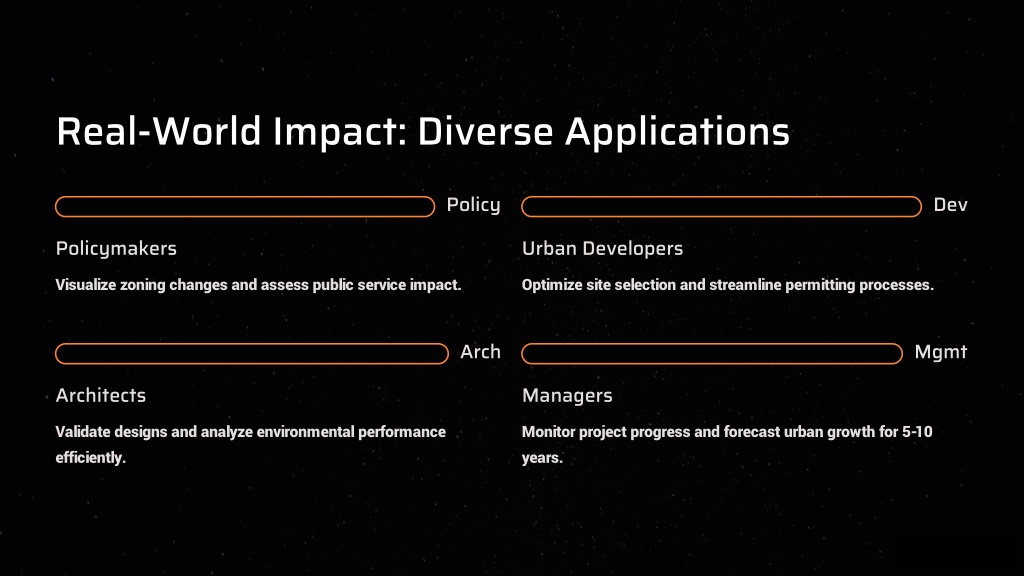 Real-World Impact: Diverse Applications

Policy

Policymakers

Visualize zoning changes and assess public service impact.

Dev

Urban Developers

Optimize site selection and streamline permitting processes.

Arch

Architects

Validate designs and analyze environmental performance efficiently.

Mgmt

Managers

Monitor project progress and forecast urban growth for 5-10 years.